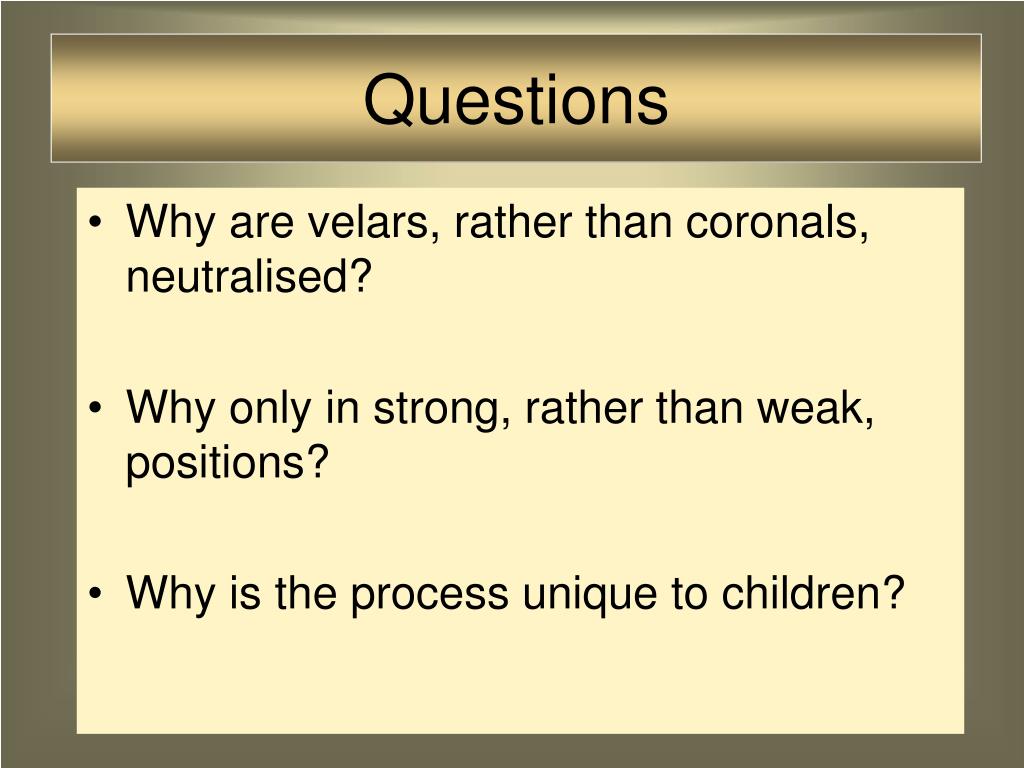 Questions

• Why are velars, rather than coronals, neutralised?

• Why only in strong, rather than weak, positions?

• Why is the process unique to children?